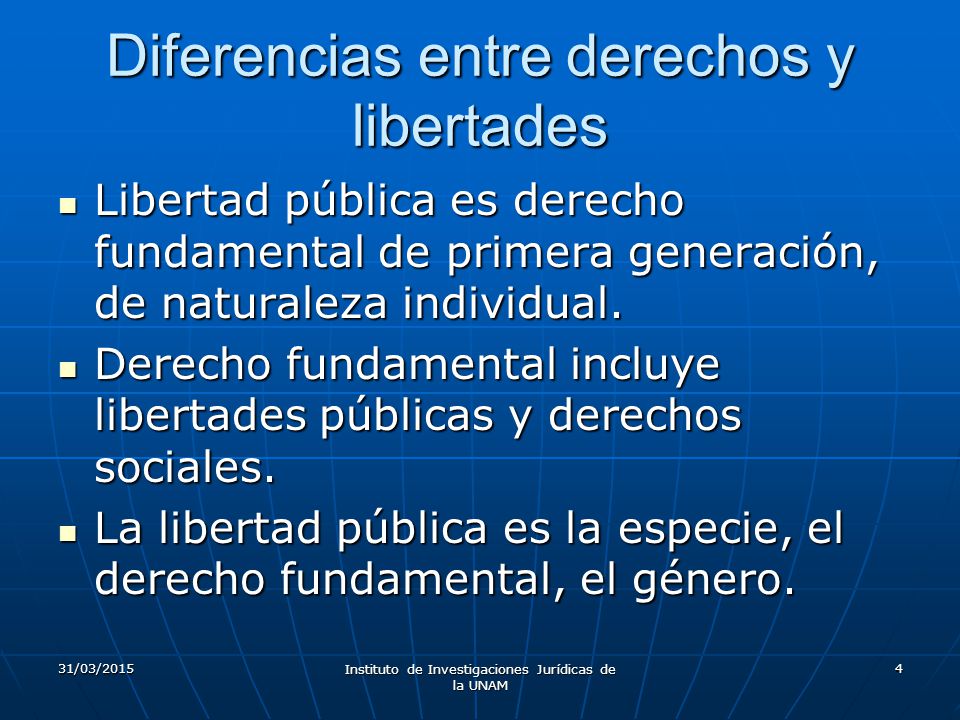 Diferencias entre derechos y libertades

- Libertad pública es derecho fundamental de primera generación, de naturaleza individual.
- Derecho fundamental incluye libertades públicas y derechos sociales.
- La libertad pública es la especie, el derecho fundamental, el género.

31/03/2015

Instituto de Investigaciones Jurídicas de la UNAM

4